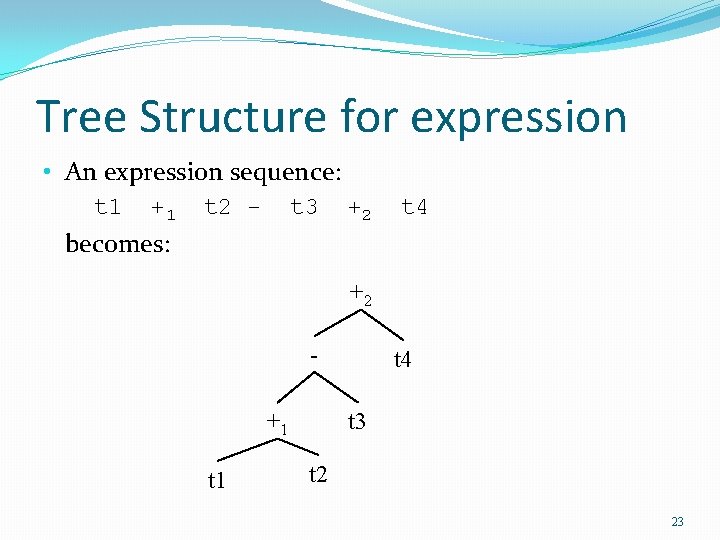 Tree Structure for expression

• An expression sequence:

t1 $+_1$ t2 - t3 $+_2$ t4

becomes:

$+_2$

-

t4

$+_1$

t3

t1

t2

23